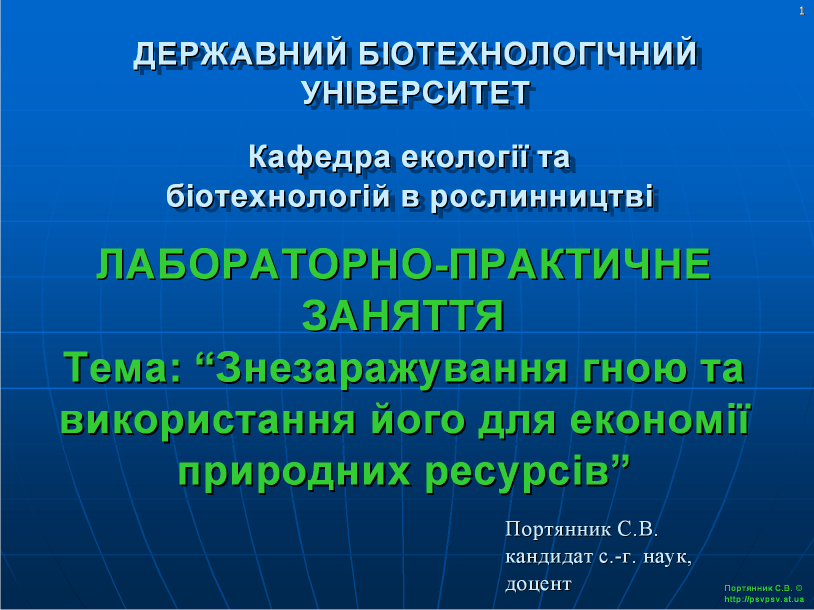 1

ДЕРЖАВНИЙ БІОТЕХНОЛОГІЧНИЙ УНІВЕРСИТЕТ

Кафедра екології та біотехнологій в рослинництві

ЛАБОРАТОРНО-ПРАКТИЧНЕ ЗАНЯТТЯ
Тема: “Знезаражування гною та використання його для економії природних ресурсів”

Портянник С.В.
кандидат с.-г. наук,
доцент

Портянник С.В. ©
http://psvpsv.at.ua